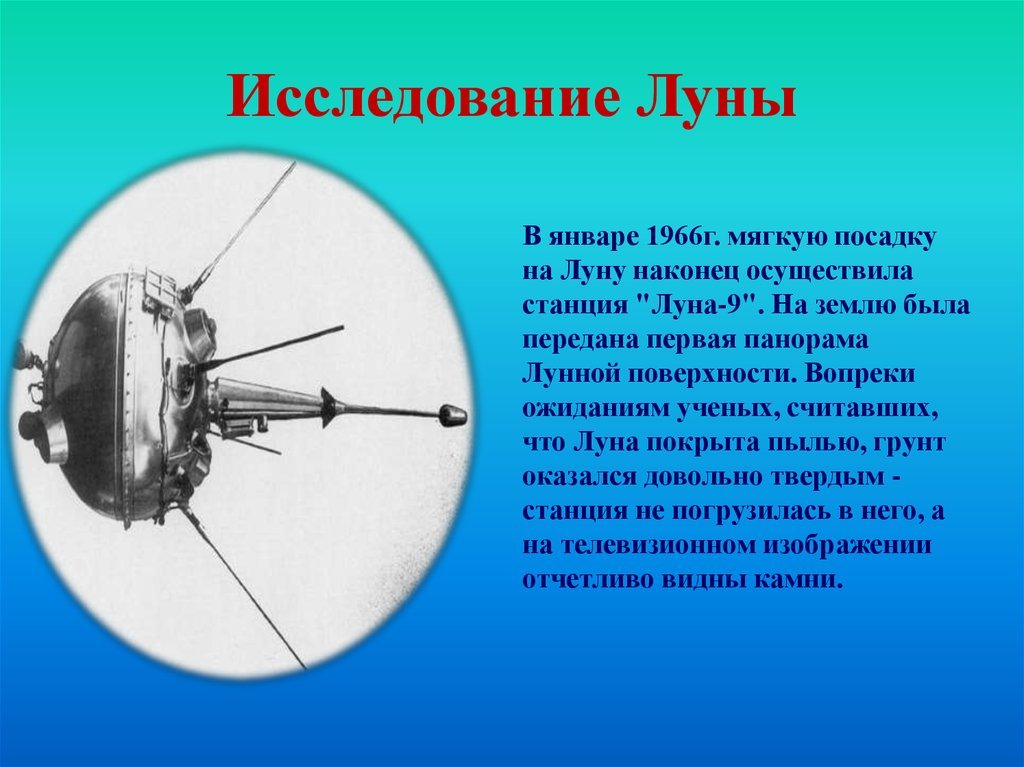 Исследование Луны

В январе 1966г. мягкую посадку на Луну наконец осуществила станция "Луна-9". На землю была передана первая панорама Лунной поверхности. Вопреки ожиданиям ученых, считавших, что Луна покрыта пылью, грунт оказался довольно твердым - станция не погрузилась в него, а на телевизионном изображении отчетливо видны камни.